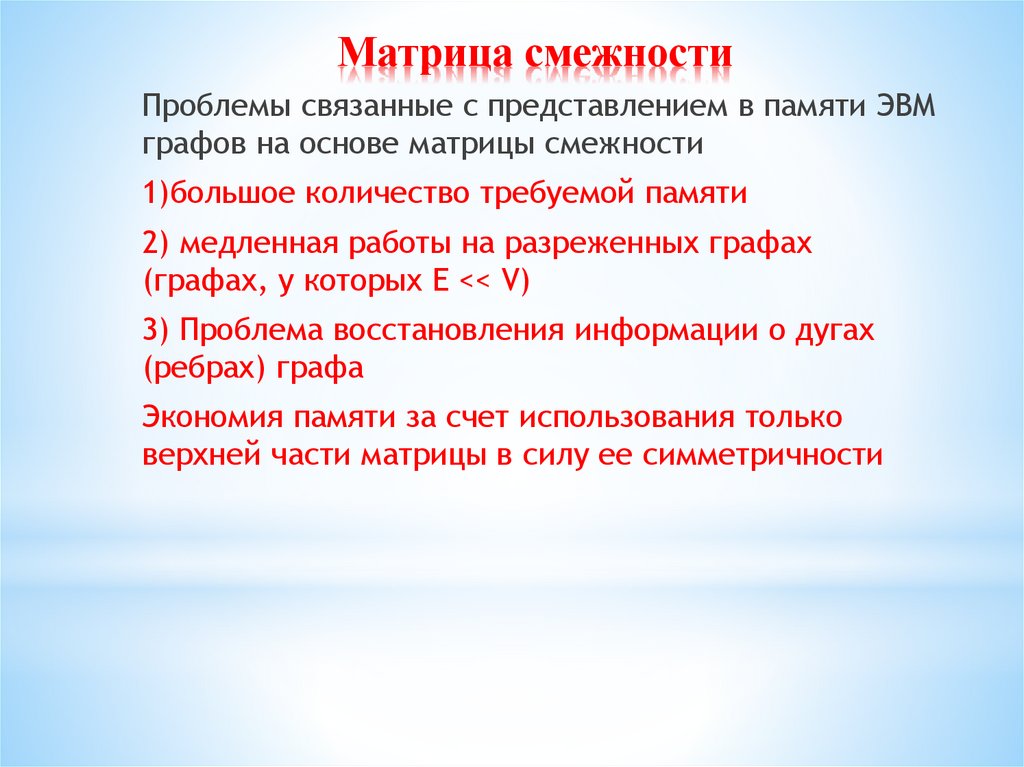 Матрица смежности

Проблемы связанные с представлением в памяти ЭВМ графов на основе матрицы смежности

1)большое количество требуемой памяти

2) медленная работы на разреженных графах (графах, у которых E << V)

3) Проблема восстановления информации о дугах (ребрах) графа

Экономия памяти за счет использования только верхней части матрицы в силу ее симметричности